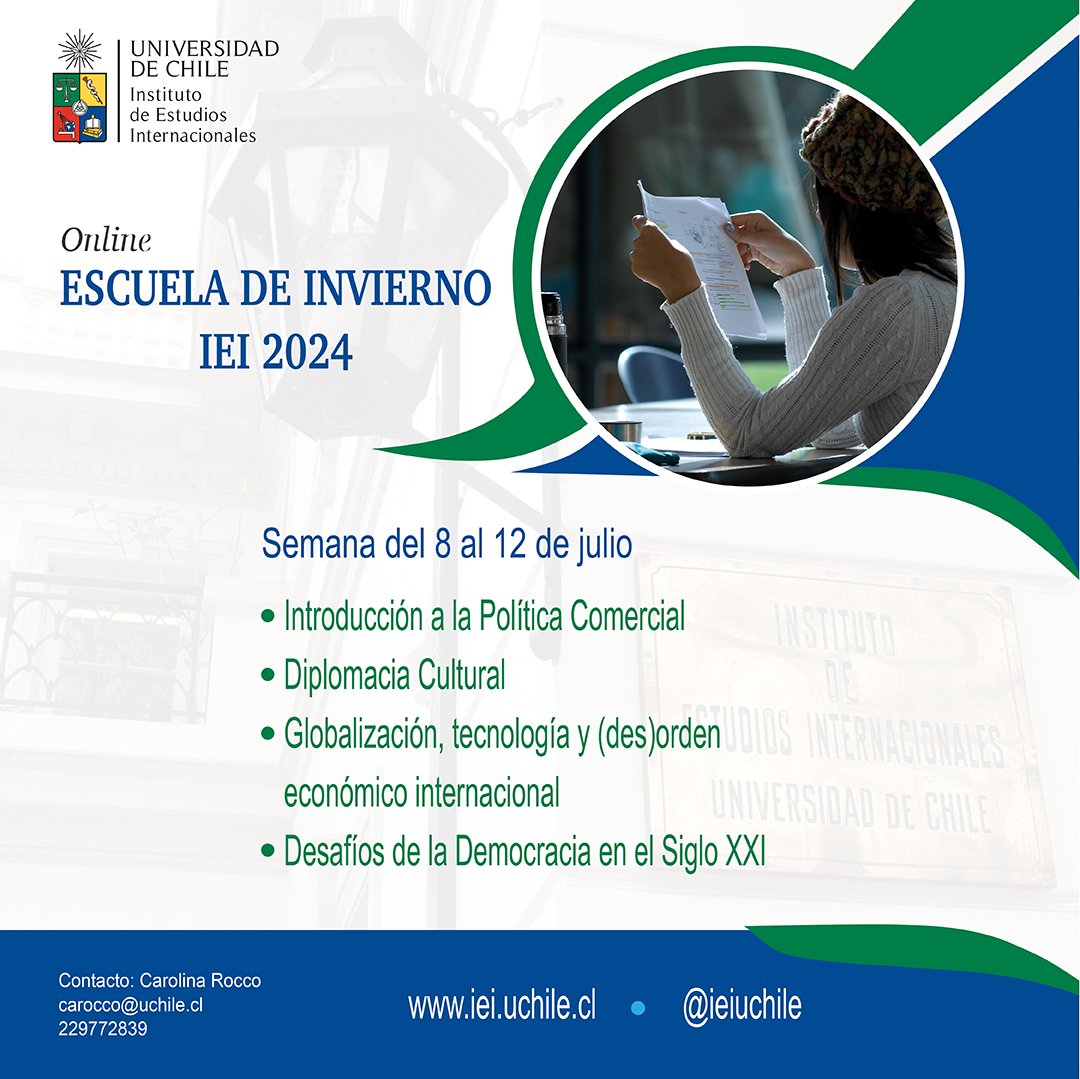 UNIVERSIDAD DE CHILE
Instituto de Estudios Internacionales

Online
ESCUELA DE INVIERNO
IEI 2024

Semana del 8 al 12 de julio

• Introducción a la Política Comercial
• Diplomacia Cultural
• Globalización, tecnología y (des)orden económico internacional
• Desafíos de la Democracia en el Siglo XXI

INSTITUTO DE ESTUDIOS INTERNACIONALES UNIVERSIDAD DE CHILE

Contacto: Carolina Rocco
carocco@uchile.cl
229772839

www.iei.uchile.cl • @ieiuchile